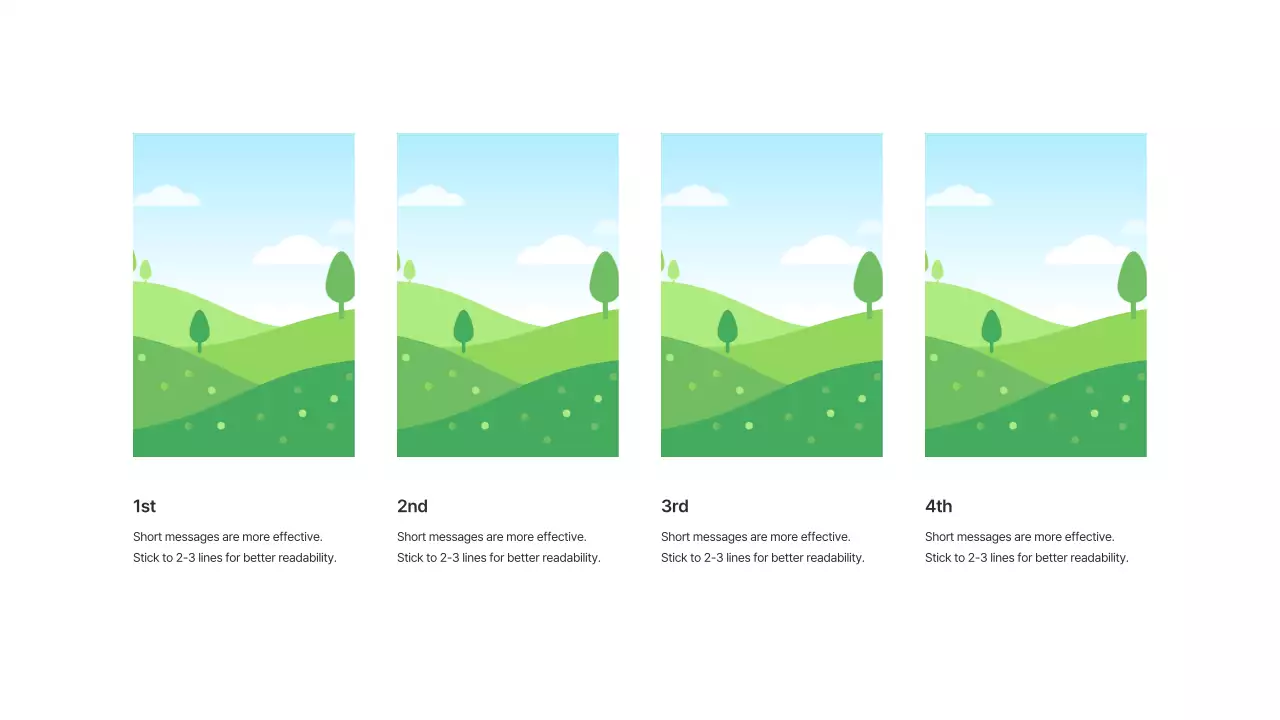 1st

Short messages are more effective. Stick to 2-3 lines for better readability.

2nd

Short messages are more effective. Stick to 2-3 lines for better readability.

3rd

Short messages are more effective. Stick to 2-3 lines for better readability.

4th

Short messages are more effective. Stick to 2-3 lines for better readability.